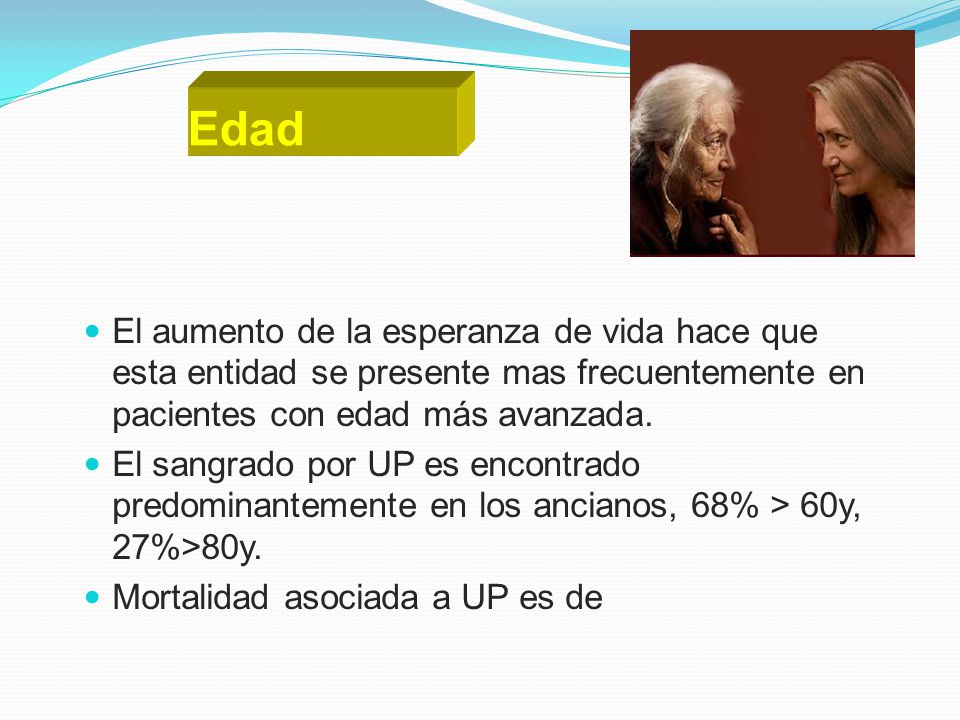 Edad

- El aumento de la esperanza de vida hace que esta entidad se presente mas frecuentemente en pacientes con edad más avanzada.
- El sangrado por UP es encontrado predominantemente en los ancianos, 68% > 60y, 27%>80y.
- Mortalidad asociada a UP es de